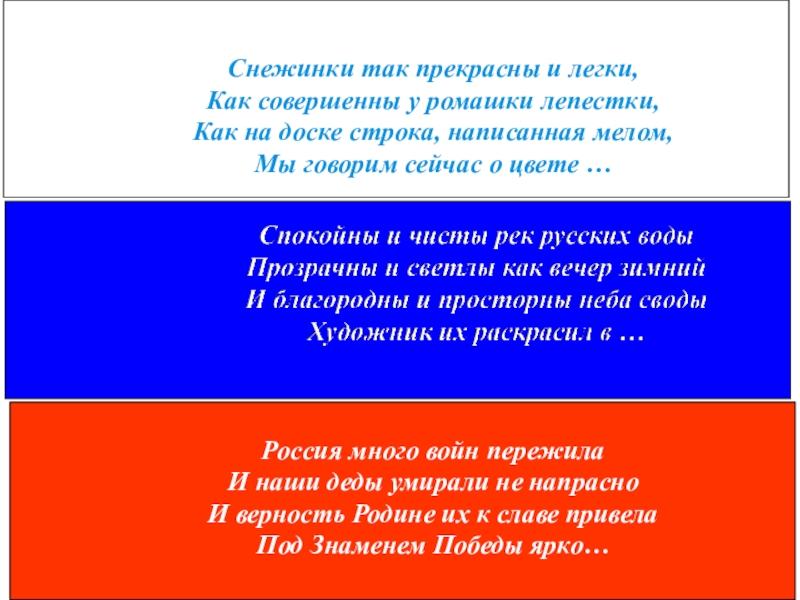 Снежинки так прекрасны и легки,
Как совершенны у ромашки лепестки,
Как на доске строка, написанная мелом,
Мы говорим сейчас о цвете …

Спокойны и чисты рек русских воды
Прозрачны и светлы как вечер зимний
И благородны и просторны неба своды
Художник их раскрасил в …

Россия много войн пережила
И наши деды умирали не напрасно
И верность Родине их к славе привела
Под Знаменем Победы ярко…